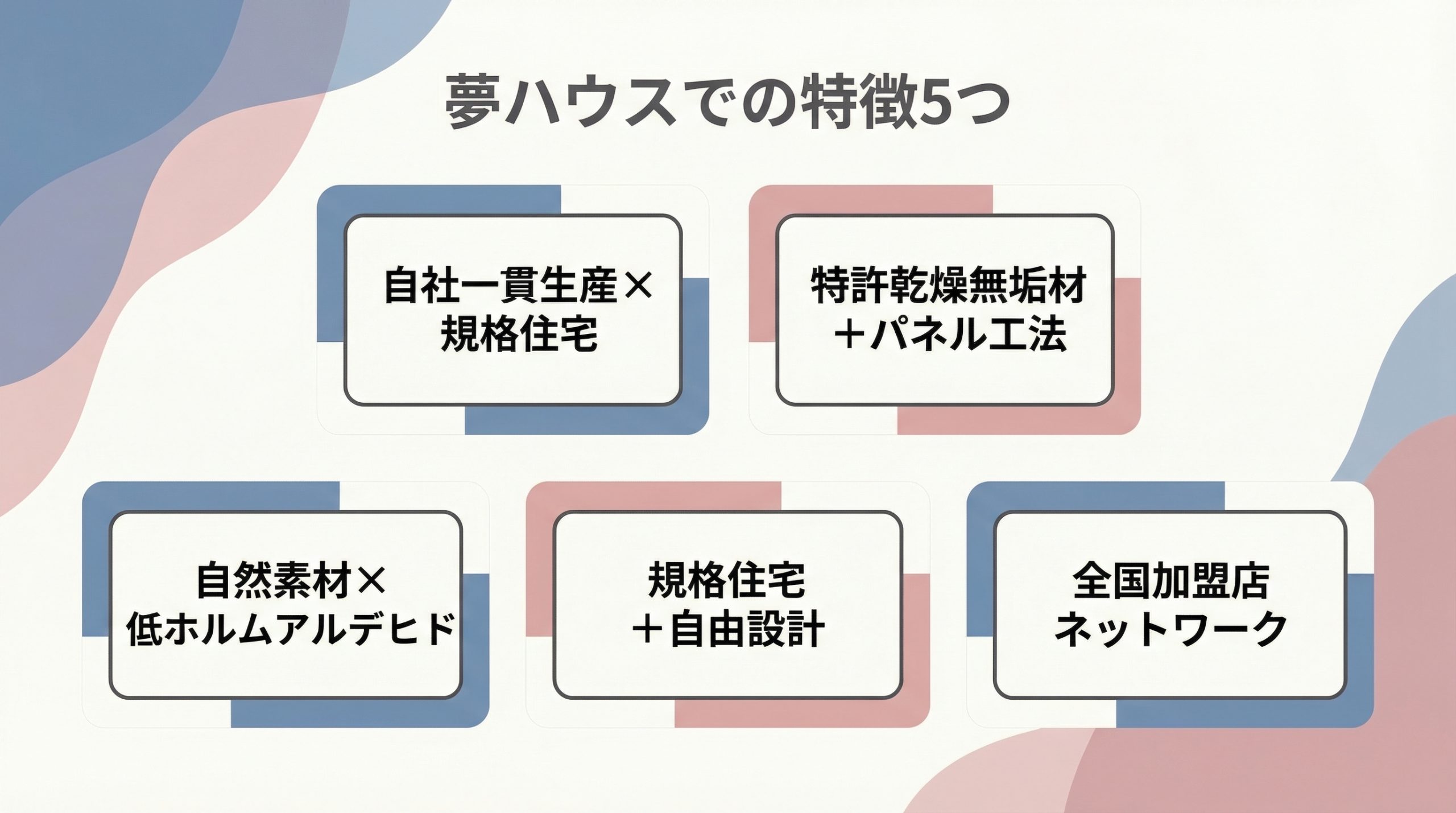 夢ハウスでの特徴5つ

自社一貫生産×
規格住宅

特許乾燥無垢材
＋パネル工法

自然素材×
低ホルムアルデヒド

規格住宅
＋自由設計

全国加盟店
ネットワーク